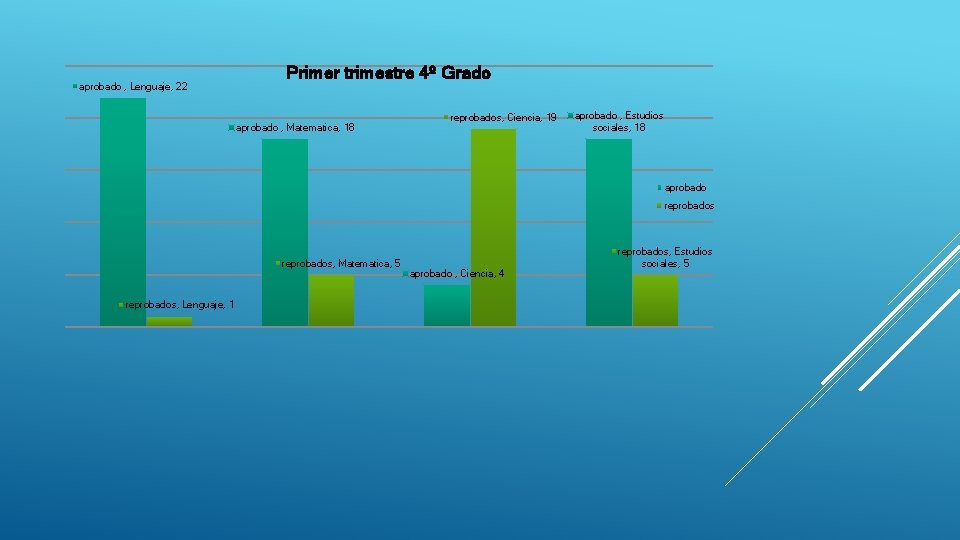 Primer trimestre 4º Grado

aprobado , Lenguaje, 22

aprobado , Matematica, 18

reprobados, Ciencia, 19

aprobado , Estudios sociales, 18

aprobado

reprobados

reprobados, Matematica, 5

aprobado , Ciencia, 4

reprobados, Estudios sociales, 5

reprobados, Lenguaje, 1